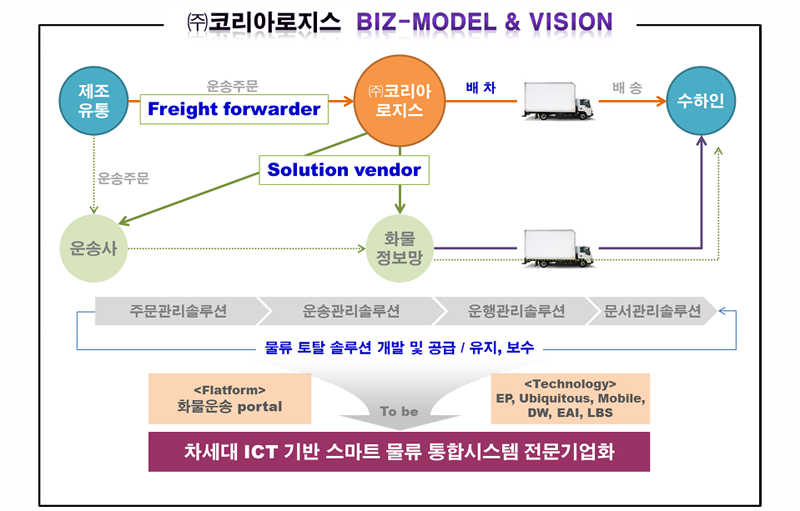 ㈜코리아로지스 BIZ-MODEL & VISION

제조 유통

운송주문

Freight forwarder

㈜코리아 로지스

배 차

배 송

수하인

운송주문

Solution vendor

운송사

화물 정보망

주문관리솔루션

운송관리솔루션

운행관리솔루션

문서관리솔루션

물류 토탈 솔루션 개발 및 공급 / 유지, 보수

<Flatform>
화물운송 portal

To be

<Technology>
EP, Ubiquitous, Mobile, DW, EAI, LBS

차세대 ICT 기반 스마트 물류 통합시스템 전문기업화